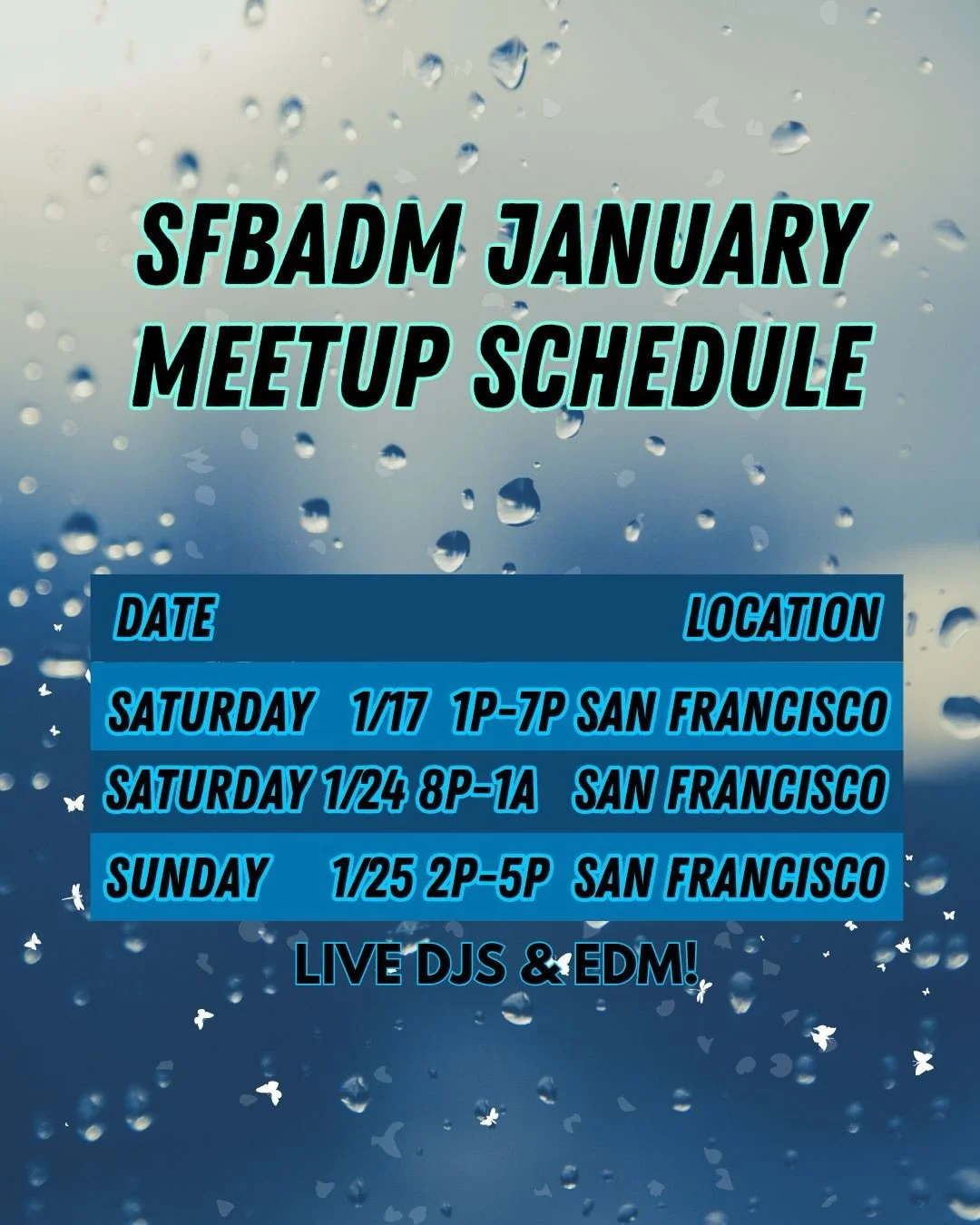 SFBADM JANUARY MEETUP SCHEDULE

| DATE | | | LOCATION |
|---|---|---|---|
| SATURDAY | 1/17 | 1P-7P | SAN FRANCISCO |
| SATURDAY | 1/24 | 8P-1A | SAN FRANCISCO |
| SUNDAY | 1/25 | 2P-5P | SAN FRANCISCO |

LIVE DJS & EDM!